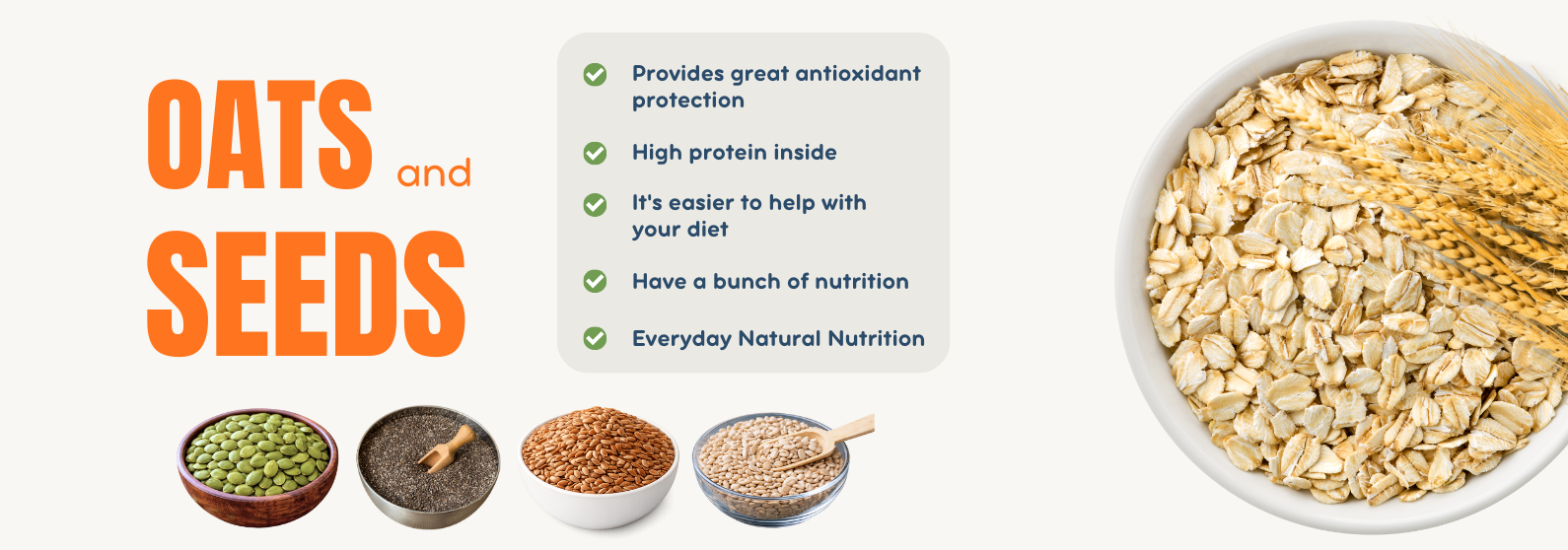 OATS and
SEEDS

Provides great antioxidant protection

High protein inside

It's easier to help with your diet

Have a bunch of nutrition

Everyday Natural Nutrition